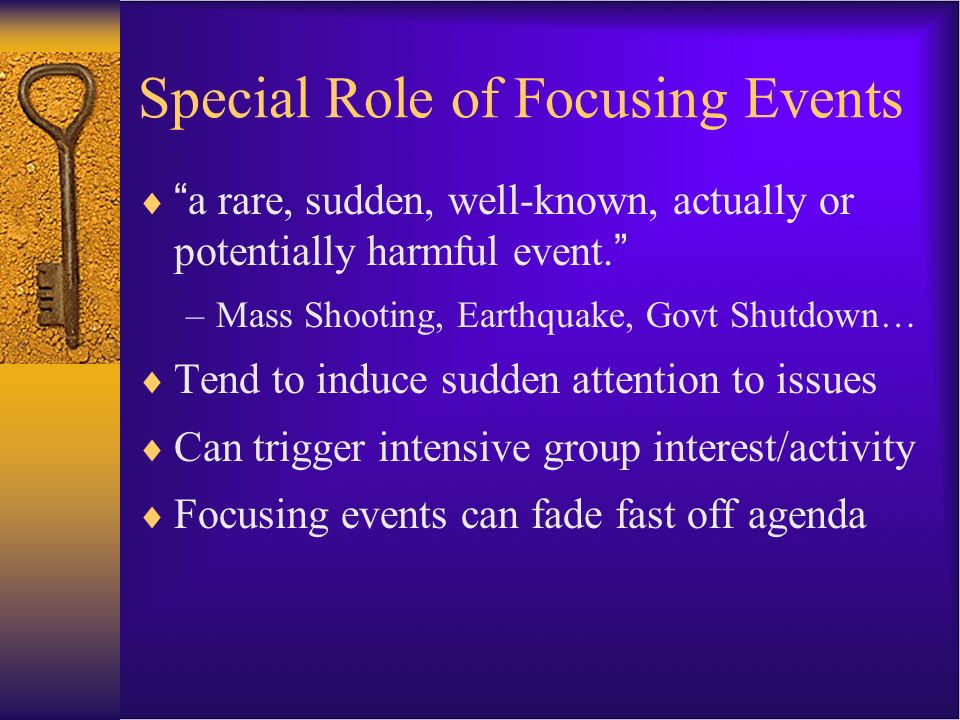 Special Role of Focusing Events

♦ “a rare, sudden, well-known, actually or potentially harmful event.”

– Mass Shooting, Earthquake, Govt Shutdown…

♦ Tend to induce sudden attention to issues

♦ Can trigger intensive group interest/activity

♦ Focusing events can fade fast off agenda